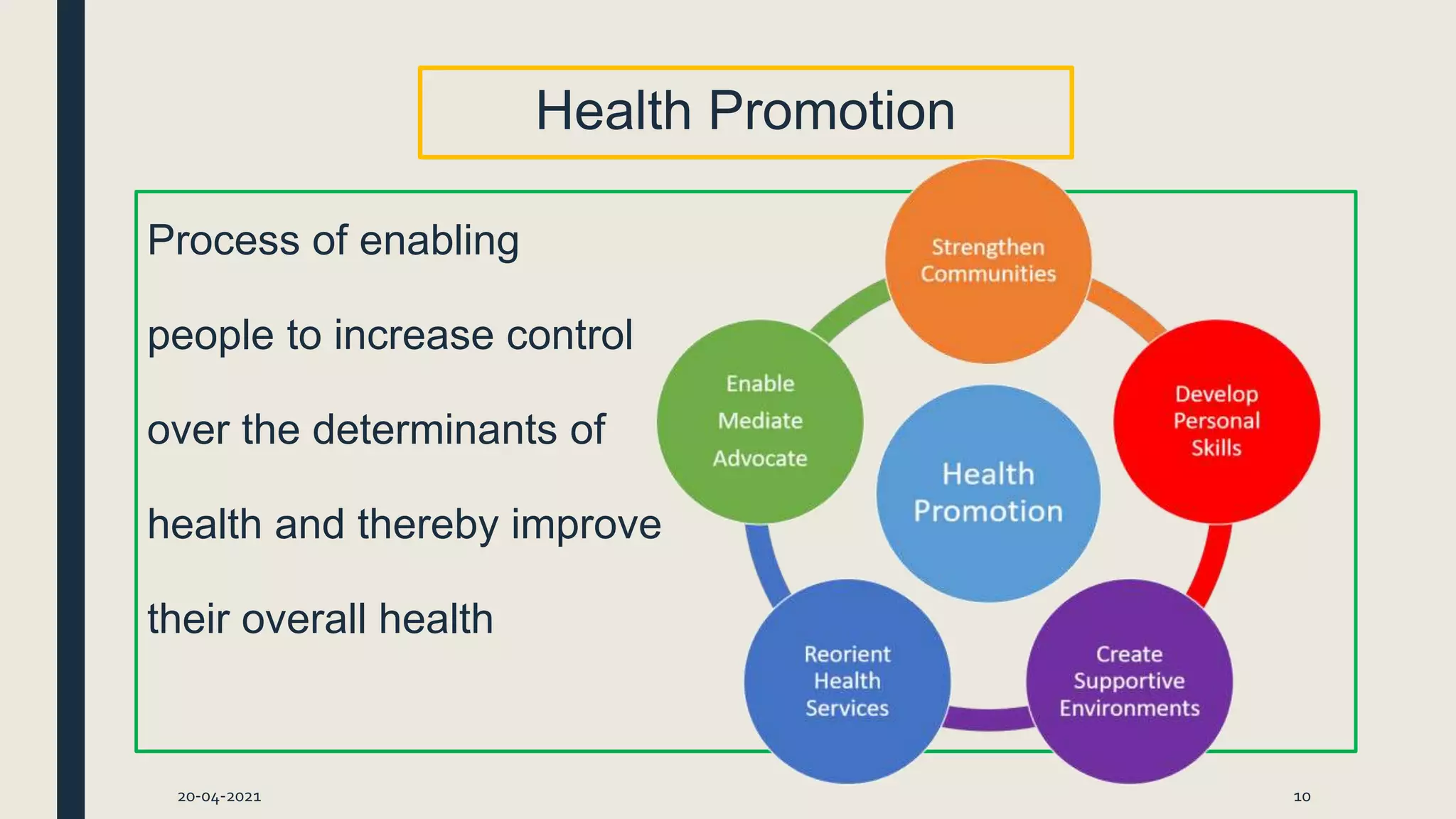 Health Promotion

Process of enabling people to increase control over the determinants of health and thereby improve their overall health

Strengthen Communities

Develop Personal Skills

Create Supportive Environments

Reorient Health Services

Enable
Mediate
Advocate

Health Promotion

20-04-2021

10